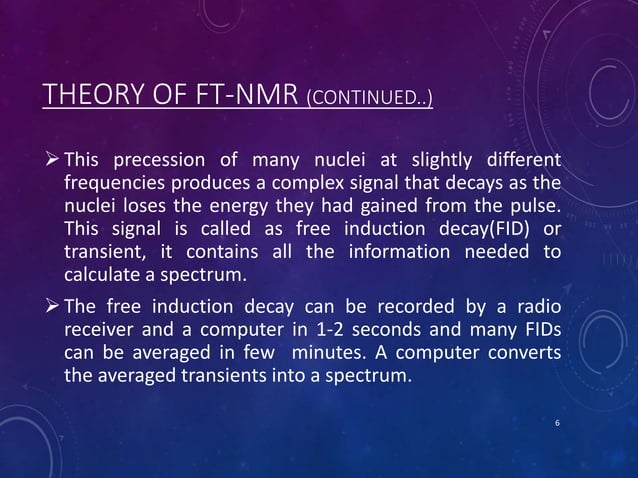 THEORY OF FT-NMR (CONTINUED..)

➢ This precession of many nuclei at slightly different frequencies produces a complex signal that decays as the nuclei loses the energy they had gained from the pulse. This signal is called as free induction decay(FID) or transient, it contains all the information needed to calculate a spectrum.

➢ The free induction decay can be recorded by a radio receiver and a computer in 1-2 seconds and many FIDs can be averaged in few minutes. A computer converts the averaged transients into a spectrum.

6